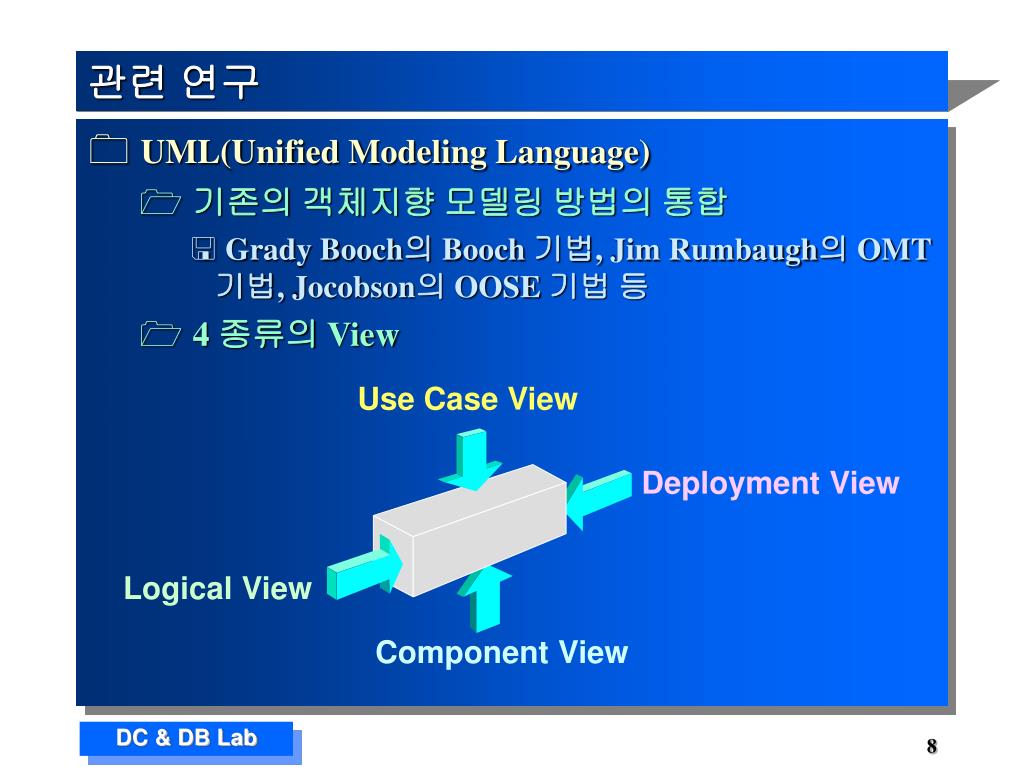 관련 연구

UML(Unified Modeling Language)

기존의 객체지향 모델링 방법의 통합

Grady Booch의 Booch 기법, Jim Rumbaugh의 OMT 기법, Jocobson의 OOSE 기법 등

4 종류의 View

Use Case View

Deployment View

Logical View

Component View

DC & DB Lab

8